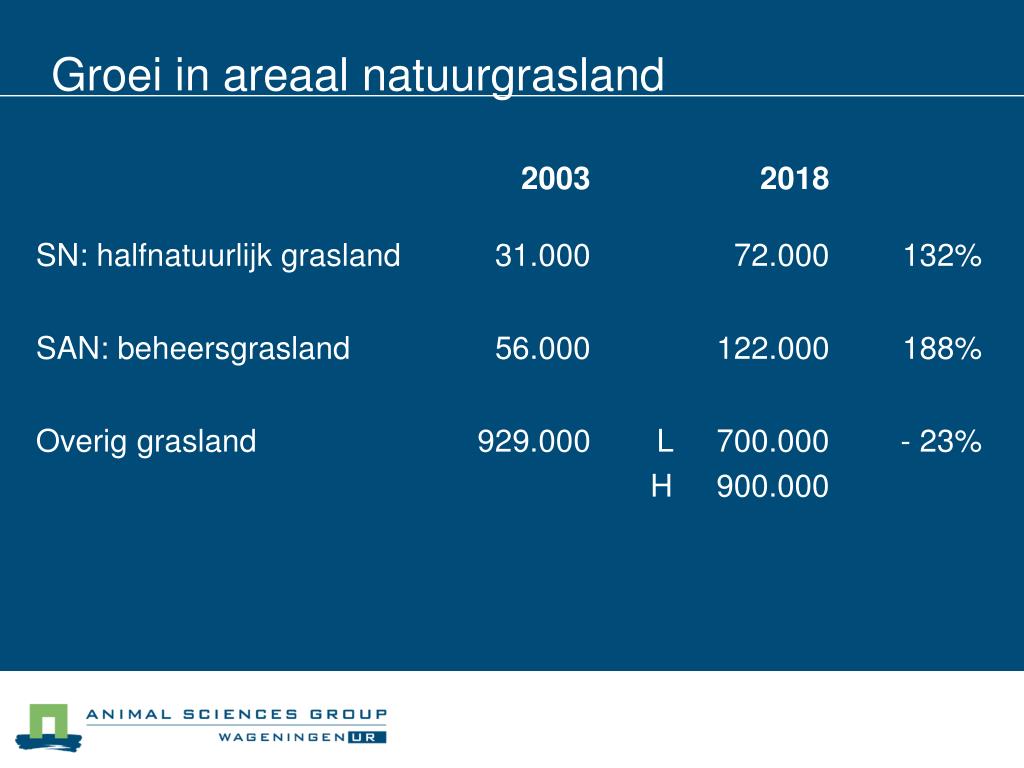 Groei in areaal natuurgrasland

| | 2003 | | 2018 | |
|---|---|---|---|---|
| SN: halfnatuurlijk grasland | 31.000 | | 72.000 | 132% |
| SAN: beheersgrasland | 56.000 | | 122.000 | 188% |
| Overig grasland | 929.000 | L | 700.000 | - 23% |
| | | H | 900.000 | |

ANIMAL SCIENCES GROUP
WAGENINGEN UR